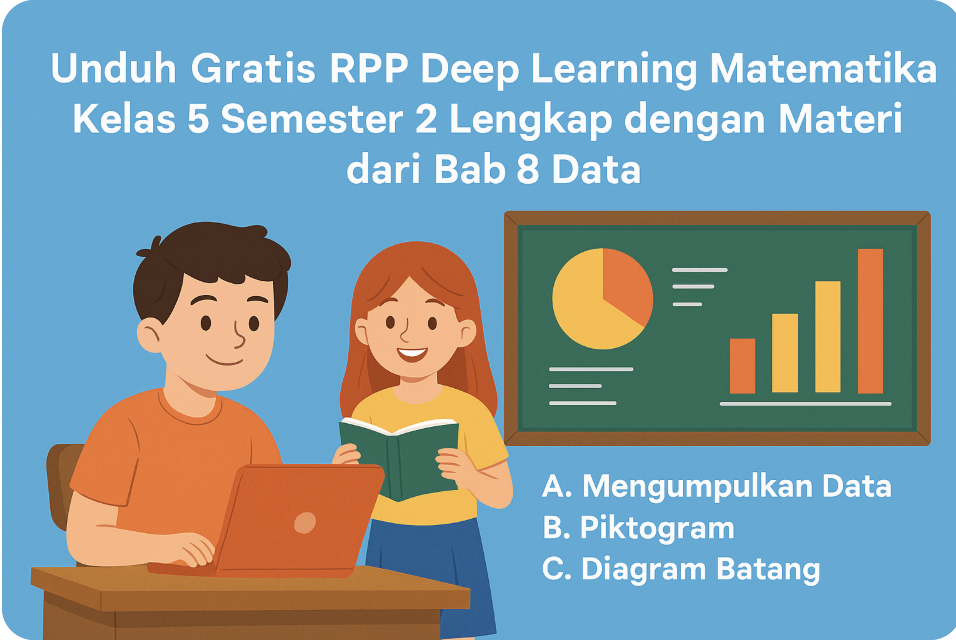 Unduh Gratis RPP Deep Learning Matematika Kelas 5 Semester 2 Lengkap dengan Materi dari Bab 8 Data

A. Mengumpulkan Data
B. Piktogram
C. Diagram Batang